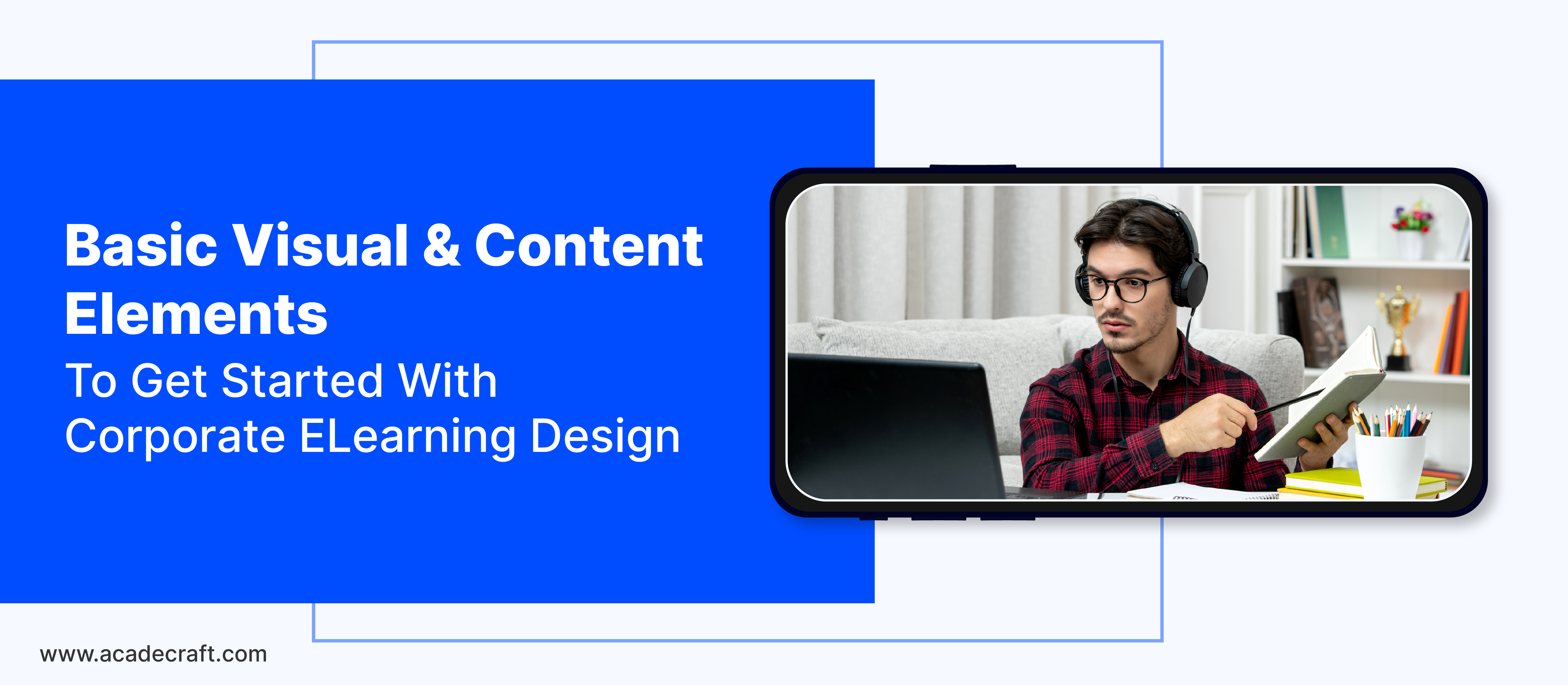 Basic Visual & Content Elements
To Get Started With Corporate ELearning Design

www.acadecraft.com